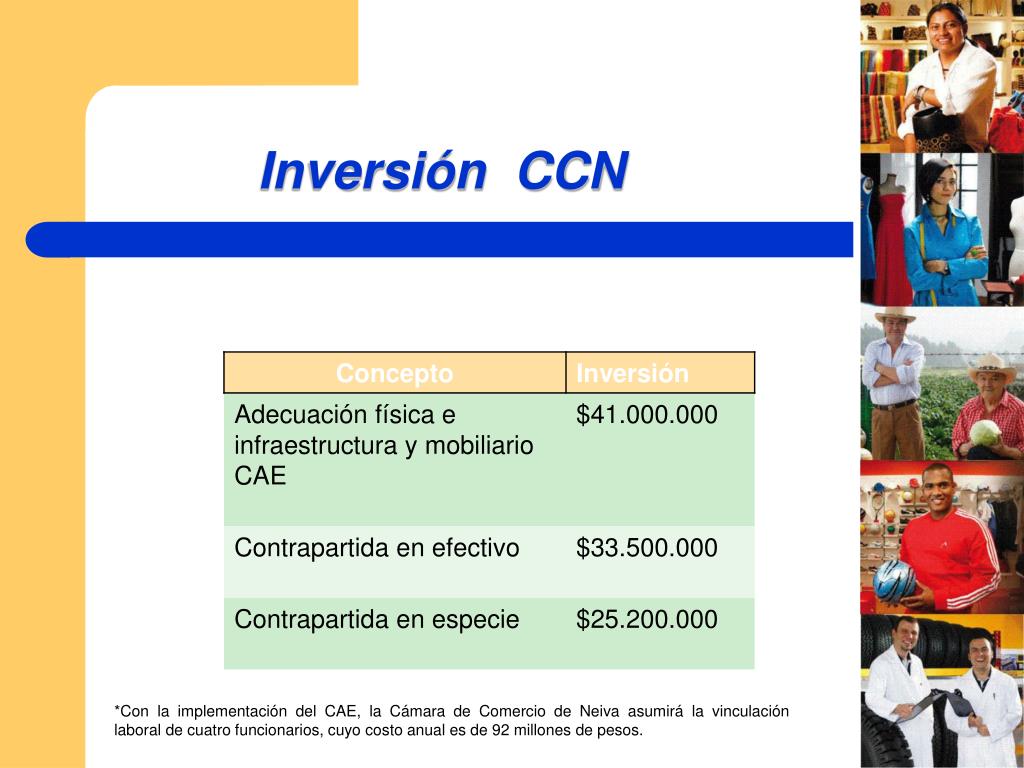 Inversión CCN

| Concepto | Inversión |
|---|---|
| Adecuación física e infraestructura y mobiliario CAE | \$41.000.000 |
| Contrapartida en efectivo | \$33.500.000 |
| Contrapartida en especie | \$25.200.000 |

*Con la implementación del CAE, la Cámara de Comercio de Neiva asumirá la vinculación laboral de cuatro funcionarios, cuyo costo anual es de 92 millones de pesos.